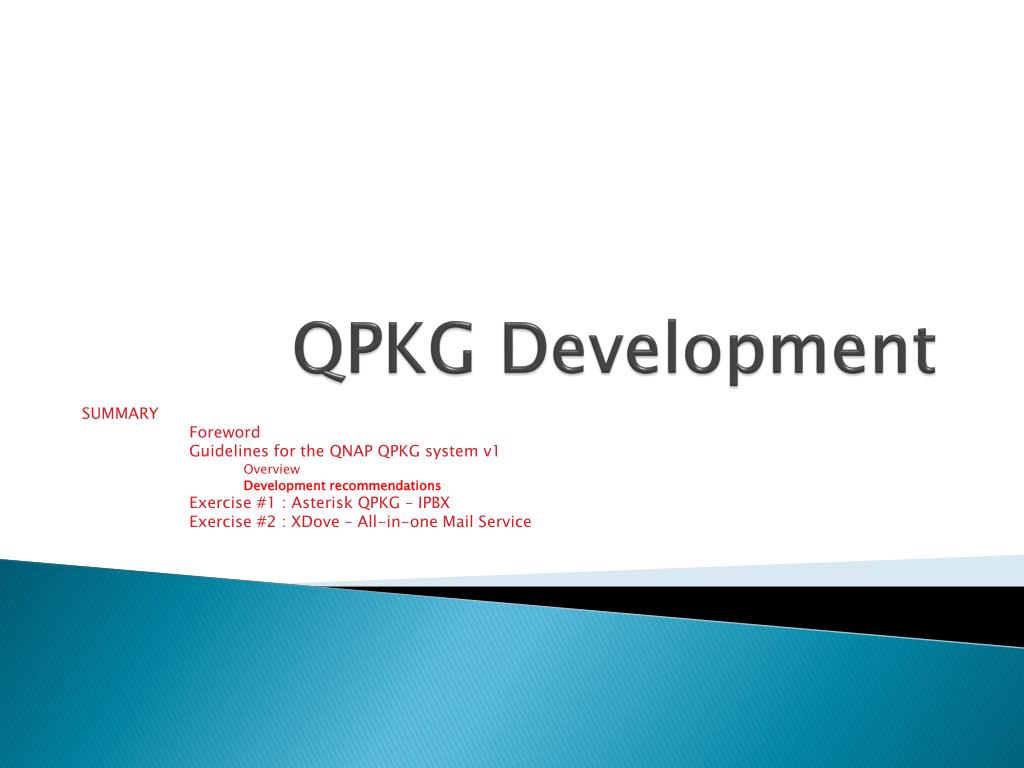 QPKG Development

SUMMARY
Foreword
Guidelines for the QNAP QPKG system v1
Overview
Development recommendations
Exercise #1 : Asterisk QPKG – IPBX
Exercise #2 : XDove – All-in-one Mail Service